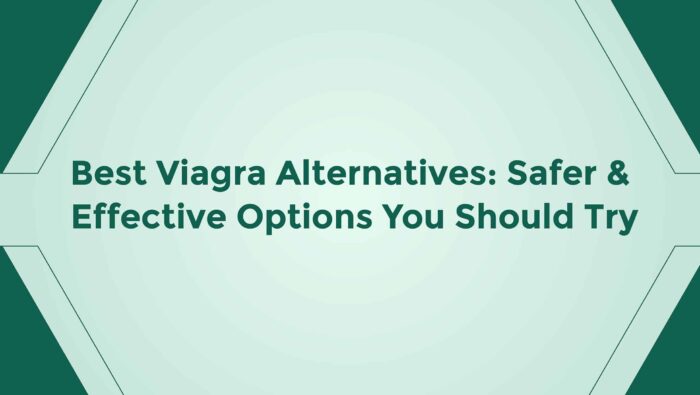 Best Viagra Alternatives: Safer & Effective Options You Should Try